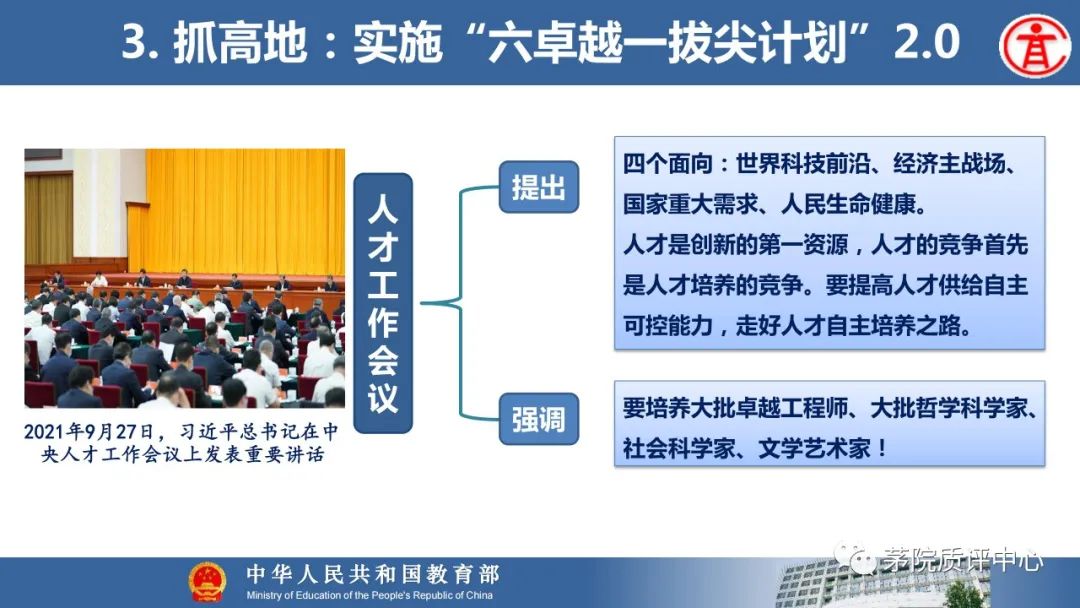 3. 抓高地：实施“六卓越一拔尖计划”2.0

2021年9月27日，习近平总书记在中央人才工作会议上发表重要讲话

人才工作会议

提出

四个面向：世界科技前沿、经济主战场、国家重大需求、人民生命健康。
人才是创新的第一资源，人才的竞争首先是人才培养的竞争。要提高人才供给自主可控能力，走好人才自主培养之路。

强调

要培养大批卓越工程师、大批哲学科学家、社会科学家、文学艺术家！

中华人民共和国教育部
Ministry of Education of the People's Republic of China

茅院质评中心